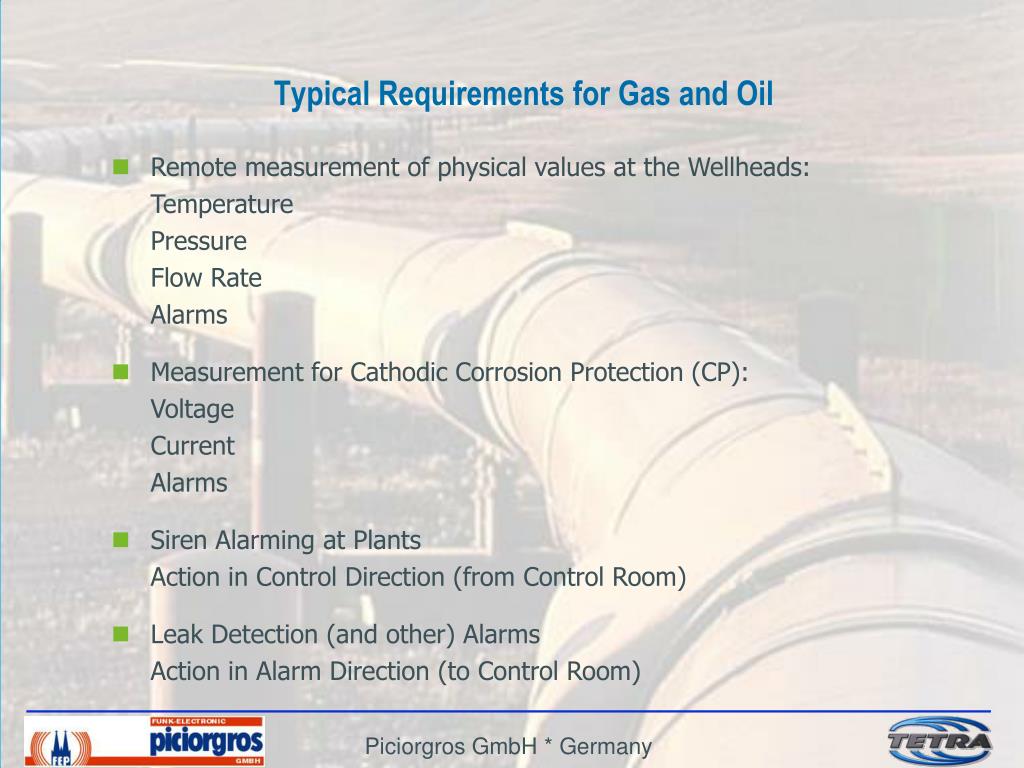 Typical Requirements for Gas and Oil

Remote measurement of physical values at the Wellheads:
Temperature
Pressure
Flow Rate
Alarms

Measurement for Cathodic Corrosion Protection (CP):
Voltage
Current
Alarms

Siren Alarming at Plants
Action in Control Direction (from Control Room)

Leak Detection (and other) Alarms
Action in Alarm Direction (to Control Room)

FEP

FUNK-ELECTRONIC
piciorgros
GMBH

Piciorgros GmbH * Germany

TETRA